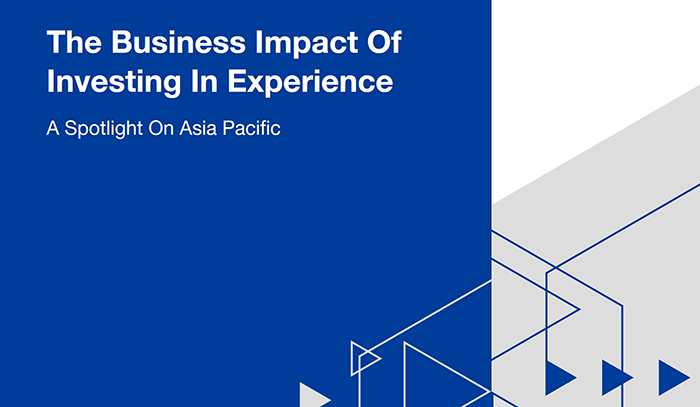 The Business Impact Of Investing In Experience

A Spotlight On Asia Pacific